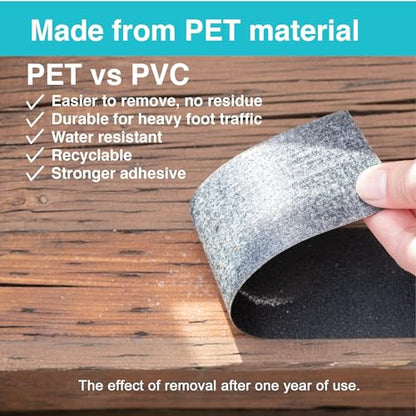 Made from PET material

PET vs PVC

✓ Easier to remove, no residue
✓ Durable for heavy foot traffic
✓ Water resistant
✓ Recyclable
✓ Stronger adhesive

The effect of removal after one year of use.